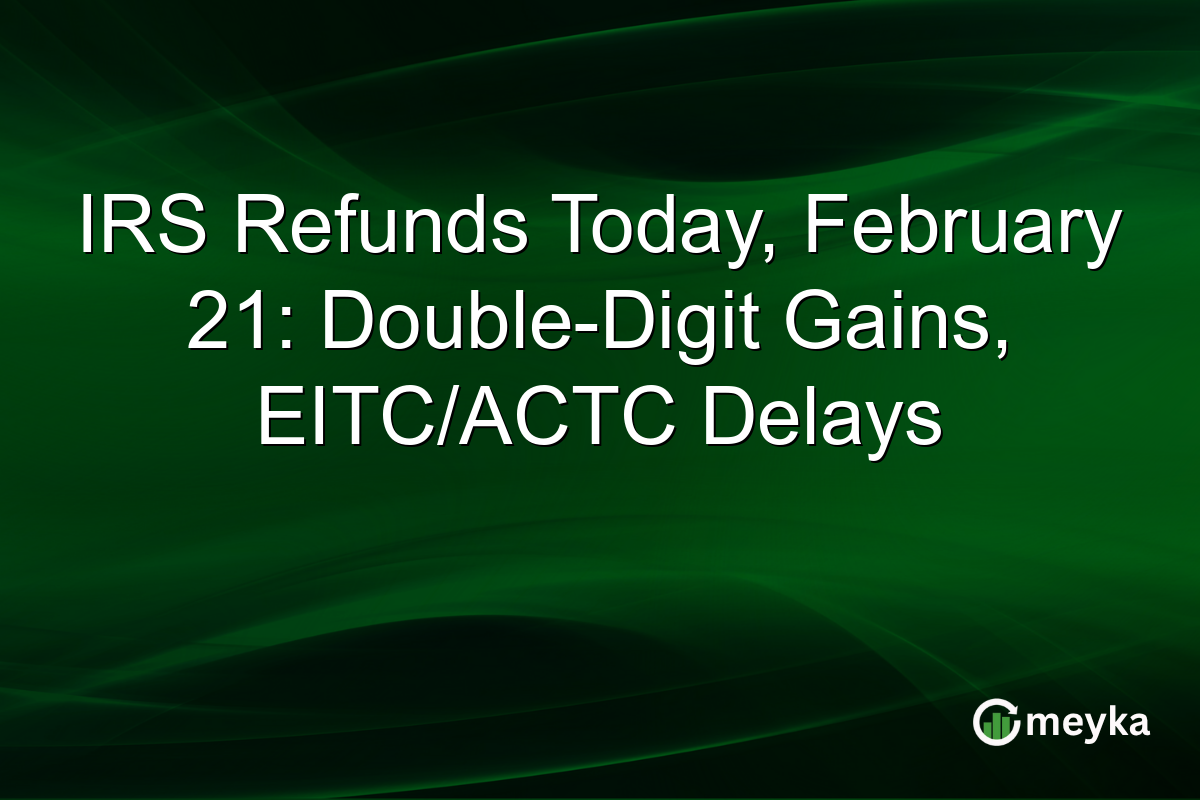 IRS Refunds Today, February 21: Double-Digit Gains, EITC/ACTC Delays

meyka